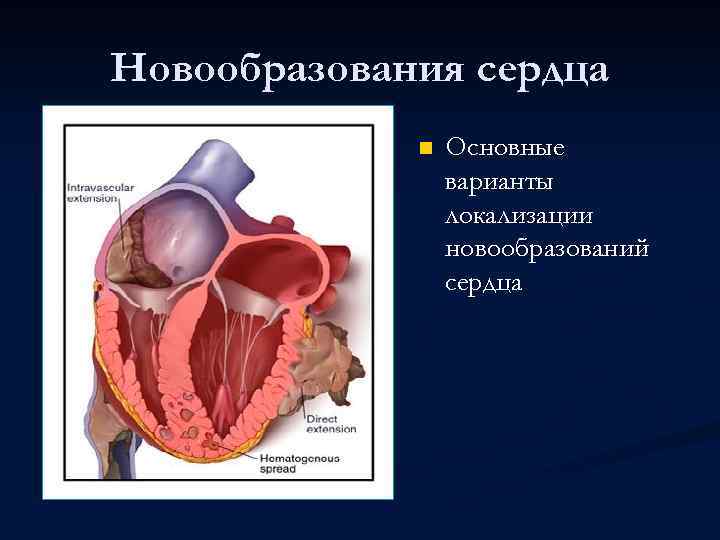 Новообразования сердца

Intravascular extension

Direct extension

Hematogenous spread

Основные варианты локализации новообразований сердца